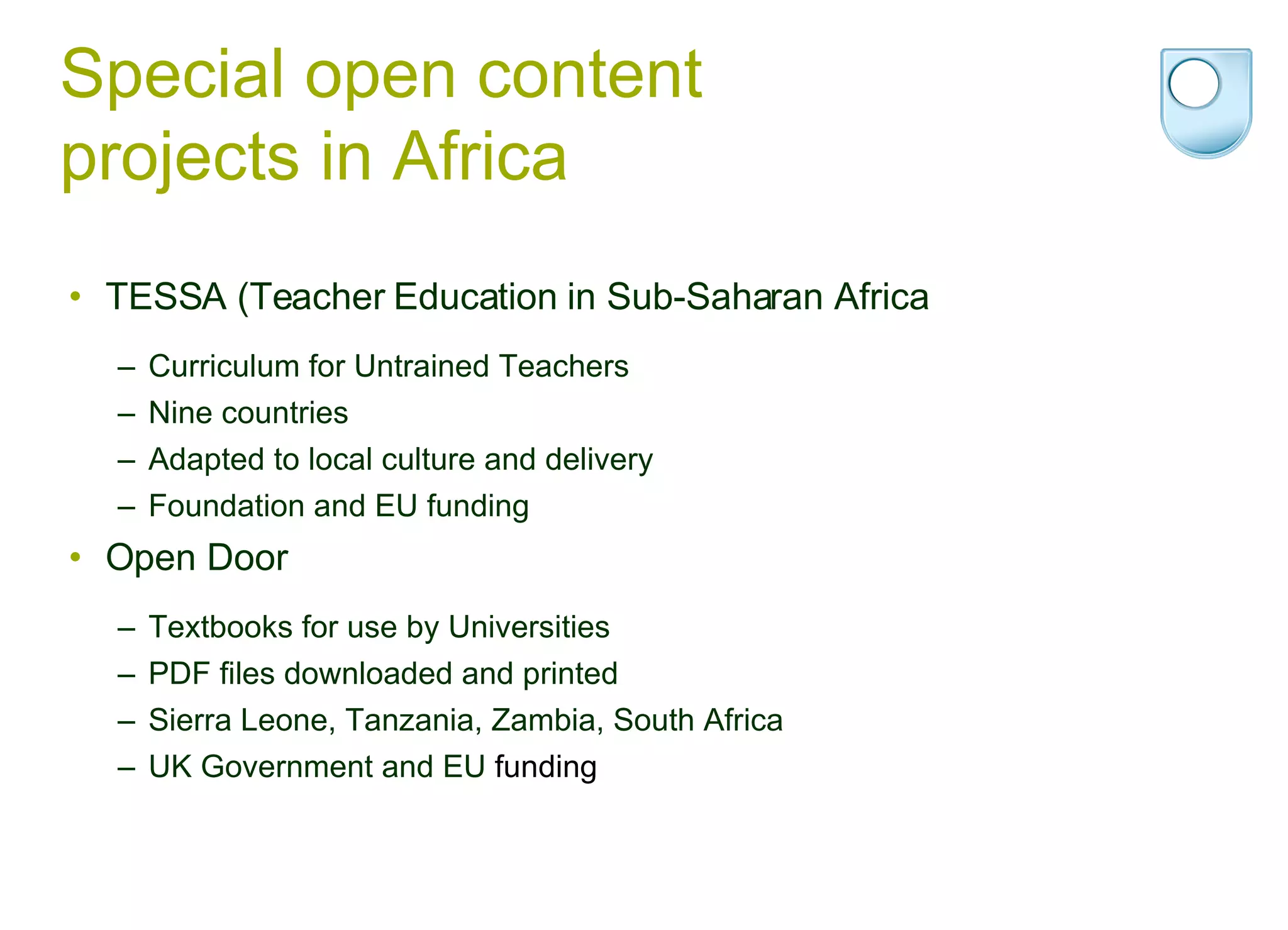 Special open content projects in Africa

• TESSA (Teacher Education in Sub-Saharan Africa
– Curriculum for Untrained Teachers
– Nine countries
– Adapted to local culture and delivery
– Foundation and EU funding
• Open Door
– Textbooks for use by Universities
– PDF files downloaded and printed
– Sierra Leone, Tanzania, Zambia, South Africa
– UK Government and EU funding